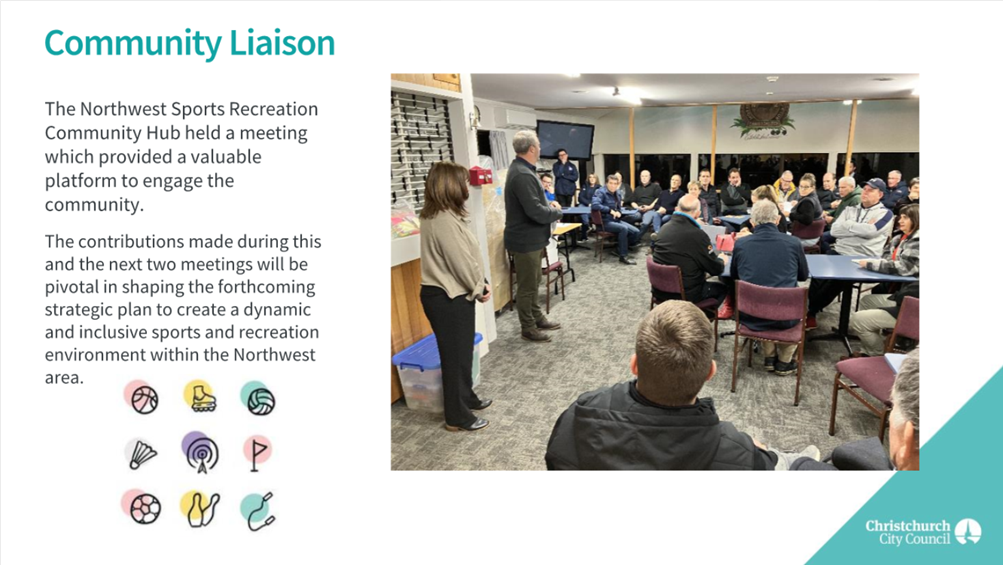 Community Liaison

The Northwest Sports Recreation Community Hub held a meeting which provided a valuable platform to engage the community.

The contributions made during this and the next two meetings will be pivotal in shaping the forthcoming strategic plan to create a dynamic and inclusive sports and recreation environment within the Northwest area.

Christchurch City Council